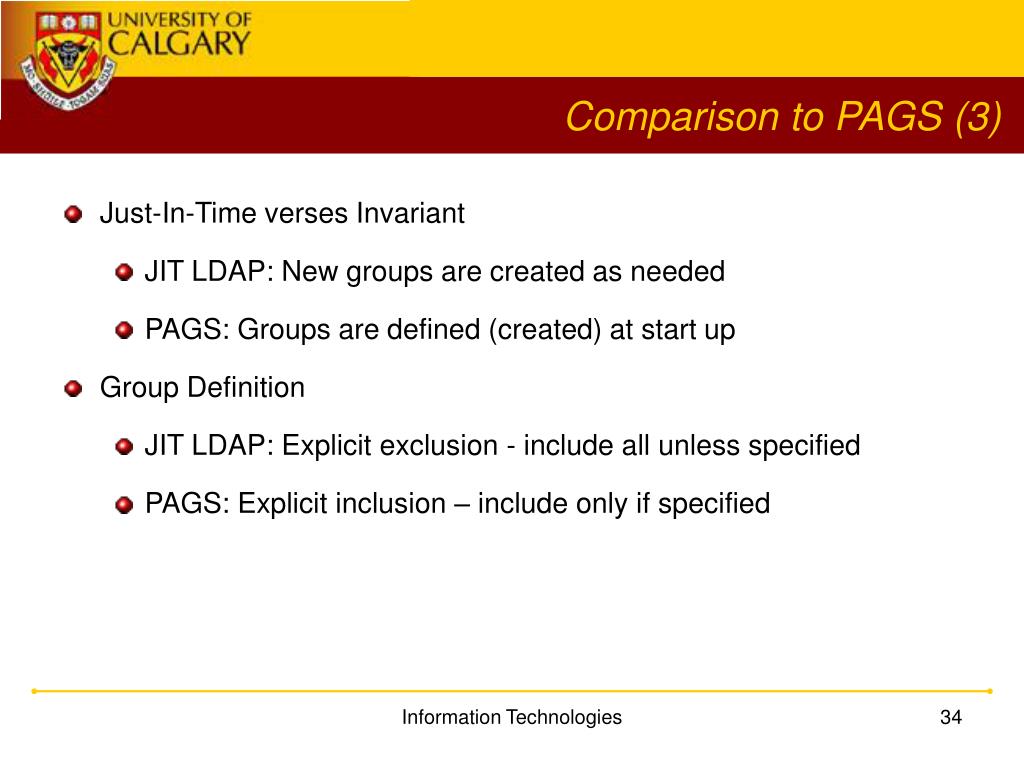 UNIVERSITY OF CALGARY

Comparison to PAGS (3)

Just-In-Time verses Invariant

JIT LDAP: New groups are created as needed

PAGS: Groups are defined (created) at start up

Group Definition

JIT LDAP: Explicit exclusion - include all unless specified

PAGS: Explicit inclusion – include only if specified

Information Technologies

34